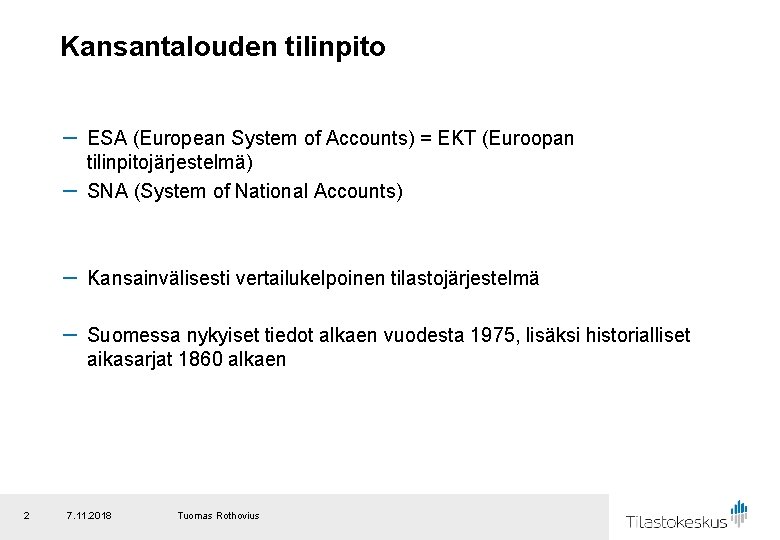 Kansantalouden tilinpito

– ESA (European System of Accounts) = EKT (Euroopan tilinpitojärjestelmä)
– SNA (System of National Accounts)

– Kansainvälisesti vertailukelpoinen tilastojärjestelmä

– Suomessa nykyiset tiedot alkaen vuodesta 1975, lisäksi historialliset aikasarjat 1860 alkaen

2 7.11.2018 Tuomas Rothovius

Tilastokeskus